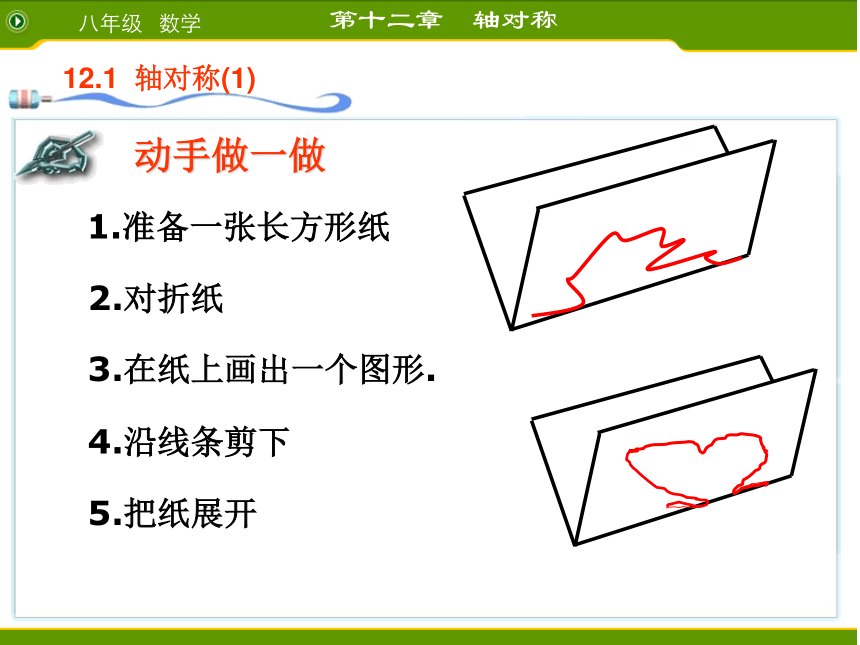 八年级 数学 第十二章 轴对称

12.1 轴对称(1)

动手做一做

1.准备一张长方形纸

2.对折纸

3.在纸上画出一个图形.

4.沿线条剪下

5.把纸展开